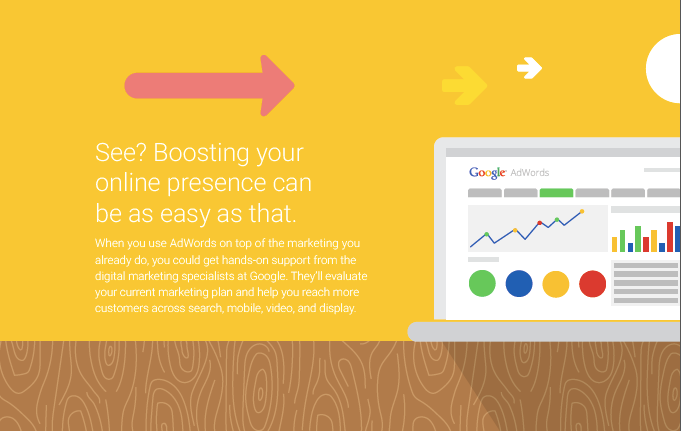 See? Boosting your online presence can be as easy as that.

When you use AdWords on top of the marketing you already do, you could get hands-on support from the digital marketing specialists at Google. They'll evaluate your current marketing plan and help you reach more customers across search, mobile, video, and display.

Google AdWords